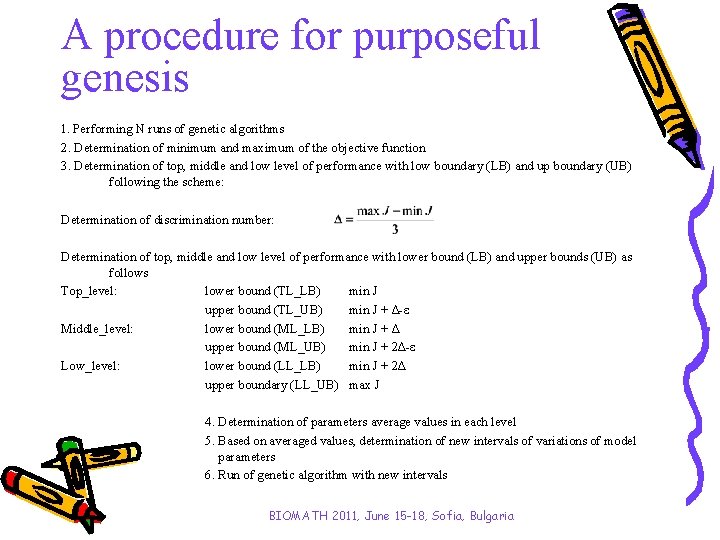 A procedure for purposeful genesis

1. Performing N runs of genetic algorithms
2. Determination of minimum and maximum of the objective function
3. Determination of top, middle and low level of performance with low boundary (LB) and up boundary (UB) following the scheme:

Determination of discrimination number: $\Delta = \frac{\max J - \min J}{3}$

Determination of top, middle and low level of performance with lower bound (LB) and upper bounds (UB) as follows

| | | |
|---|---|---|
| Top_level: | lower bound (TL_LB) | min J |
| | upper bound (TL_UB) | min J + Δ-ε |
| Middle_level: | lower bound (ML_LB) | min J + Δ |
| | upper bound (ML_UB) | min J + 2Δ-ε |
| Low_level: | lower bound (LL_LB) | min J + 2Δ |
| | upper boundary (LL_UB) | max J |

4. Determination of parameters average values in each level
5. Based on averaged values, determination of new intervals of variations of model parameters
6. Run of genetic algorithm with new intervals

BIOMATH 2011, June 15-18, Sofia, Bulgaria